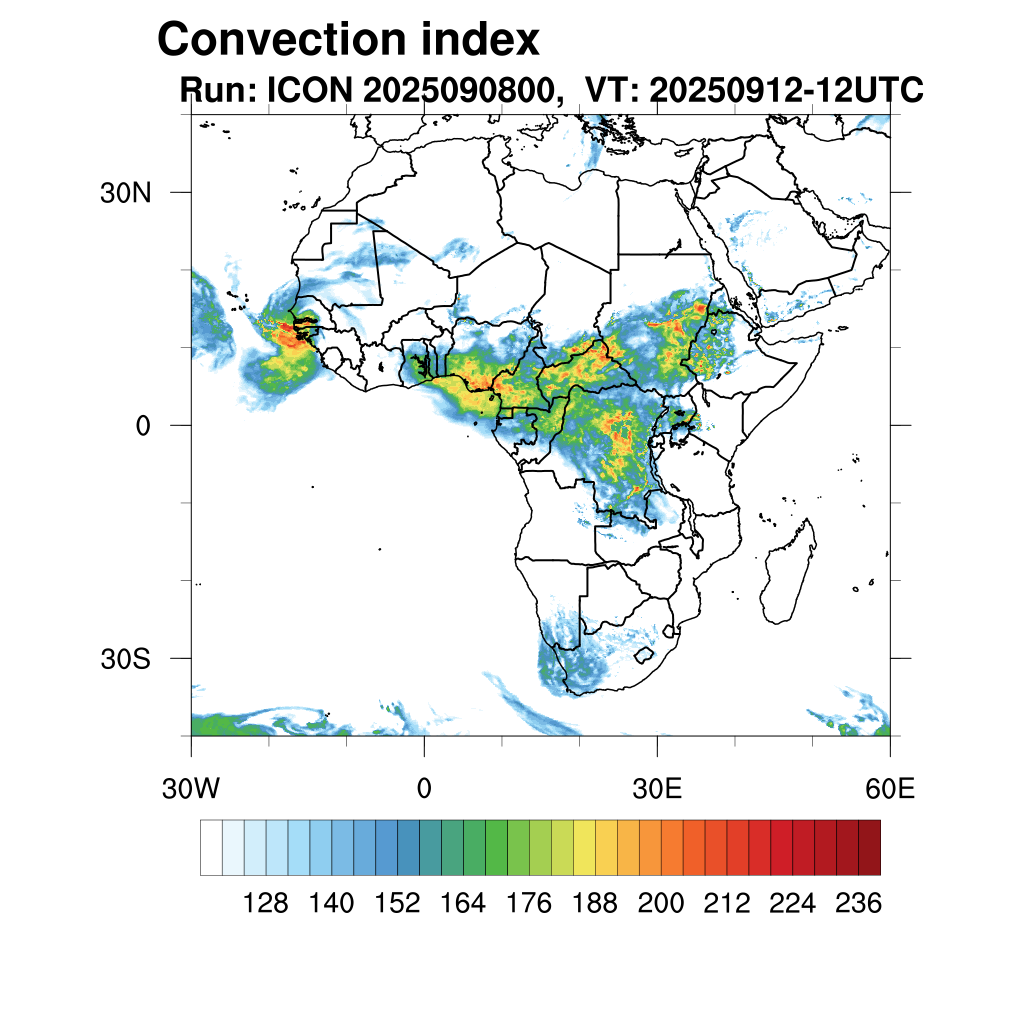 Convection index
Run: ICON 2025090800, VT: 20250912-12UTC

30N
0
30S

30W
0
30E
60E

128
140
152
164
176
188
200
212
224
236